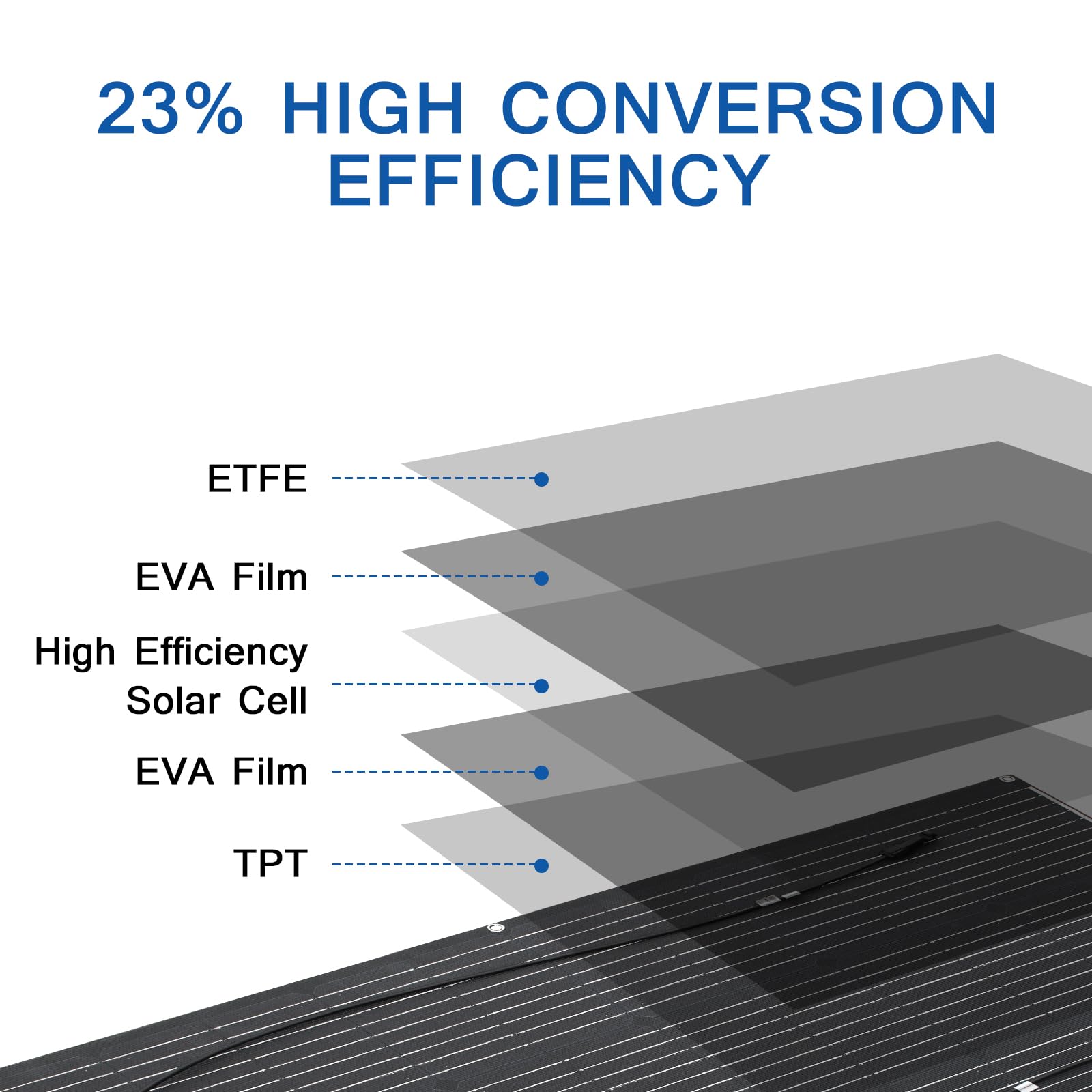 23% HIGH CONVERSION EFFICIENCY

ETFE

EVA Film

High Efficiency Solar Cell

EVA Film

TPT